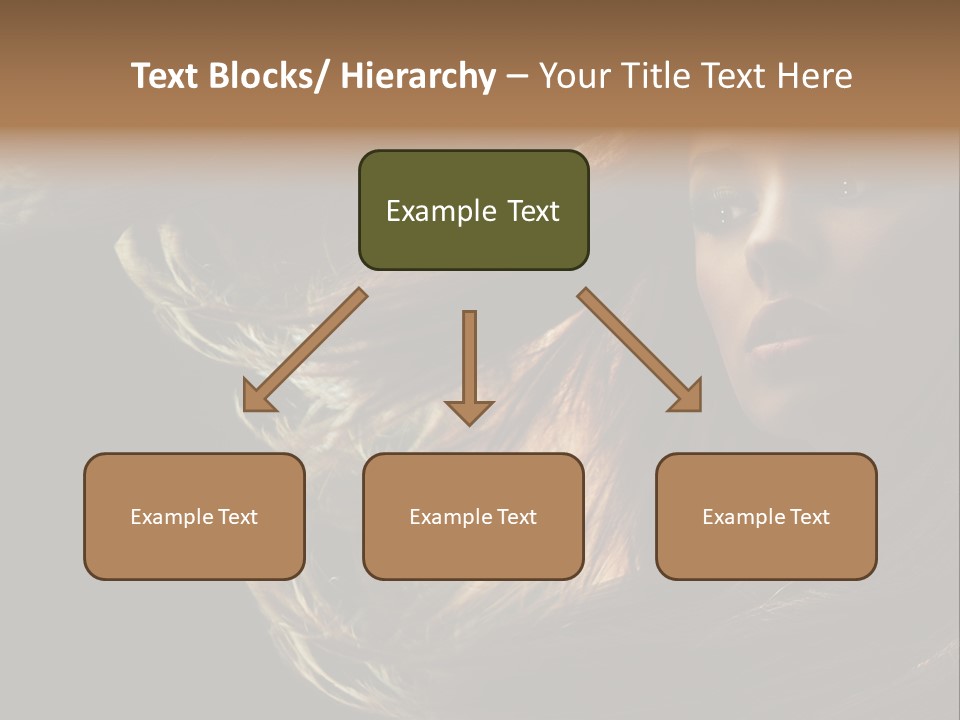 Text Blocks/ Hierarchy – Your Title Text Here

Example Text

Example Text

Example Text

Example Text